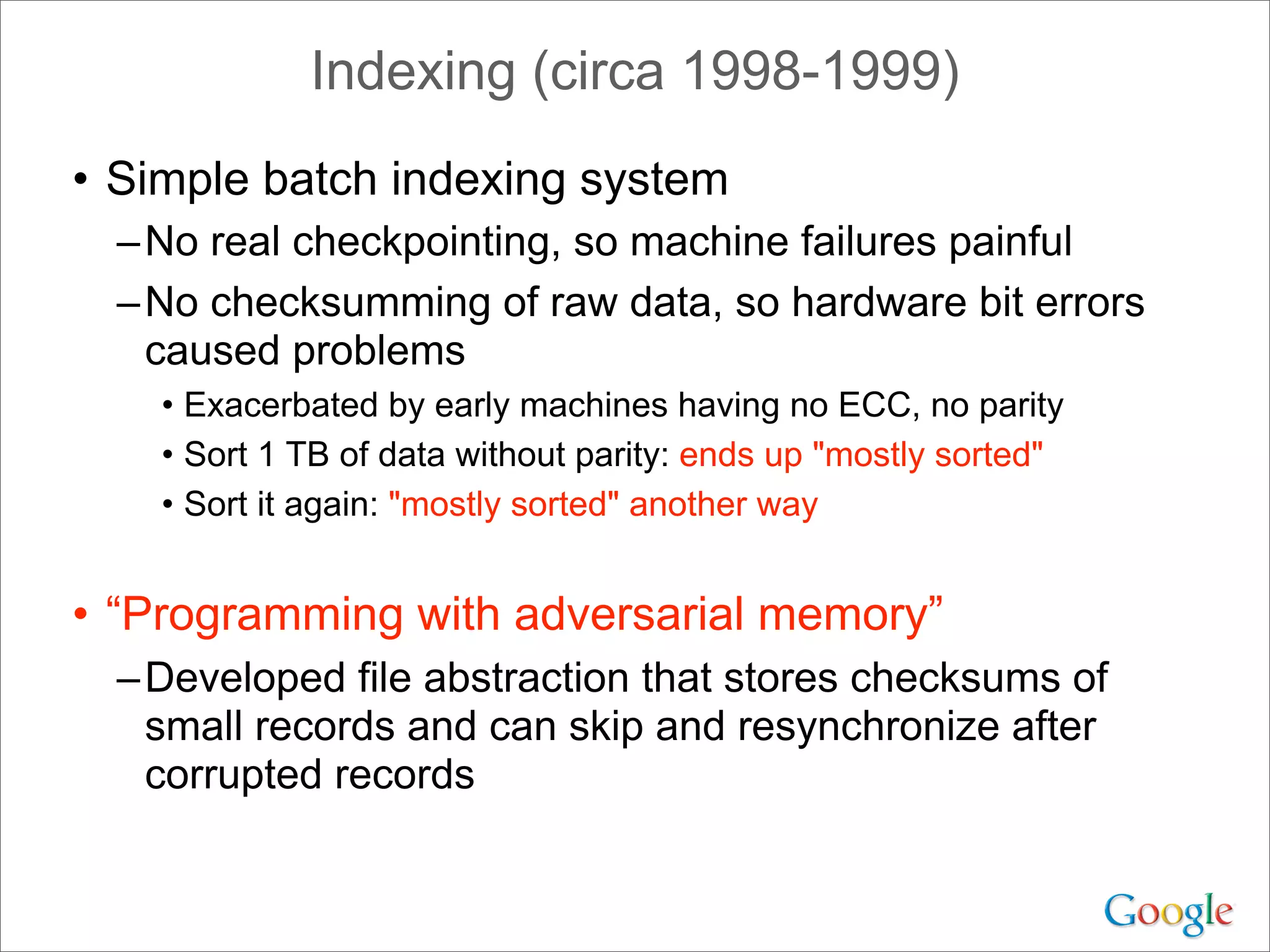 Indexing (circa 1998-1999)

• Simple batch indexing system

– No real checkpointing, so machine failures painful

– No checksumming of raw data, so hardware bit errors caused problems

• Exacerbated by early machines having no ECC, no parity

• Sort 1 TB of data without parity: ends up "mostly sorted"

• Sort it again: "mostly sorted" another way

• “Programming with adversarial memory”

– Developed file abstraction that stores checksums of small records and can skip and resynchronize after corrupted records

Google